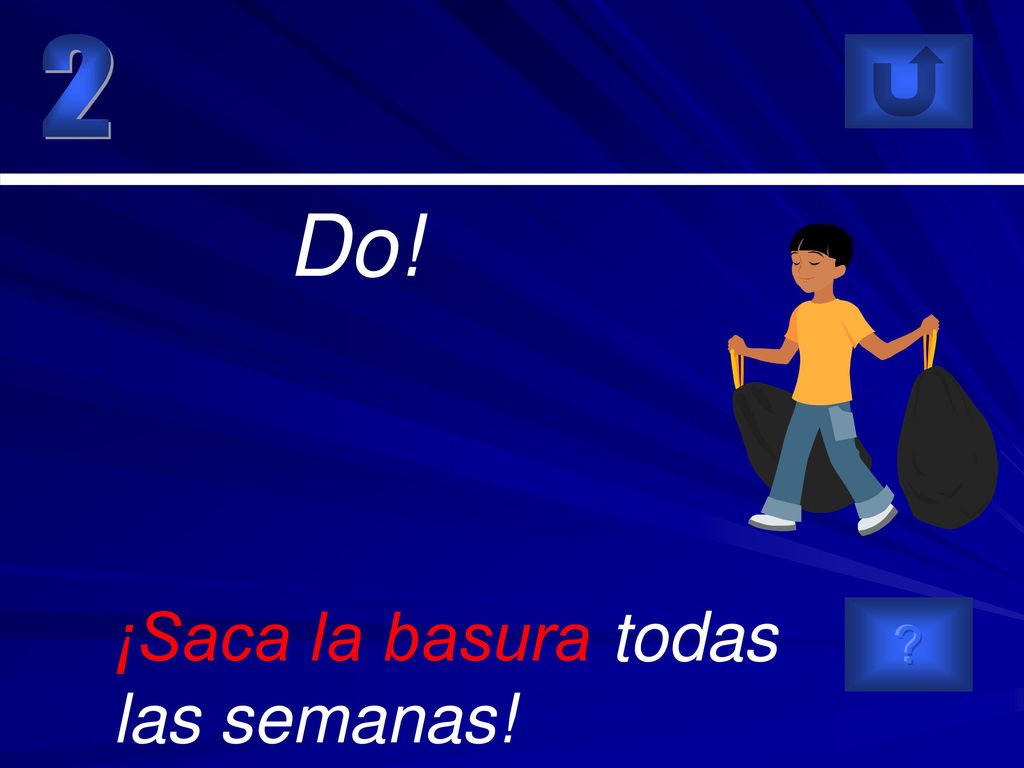 2

Do!

¡Saca la basura todas las semanas!

?